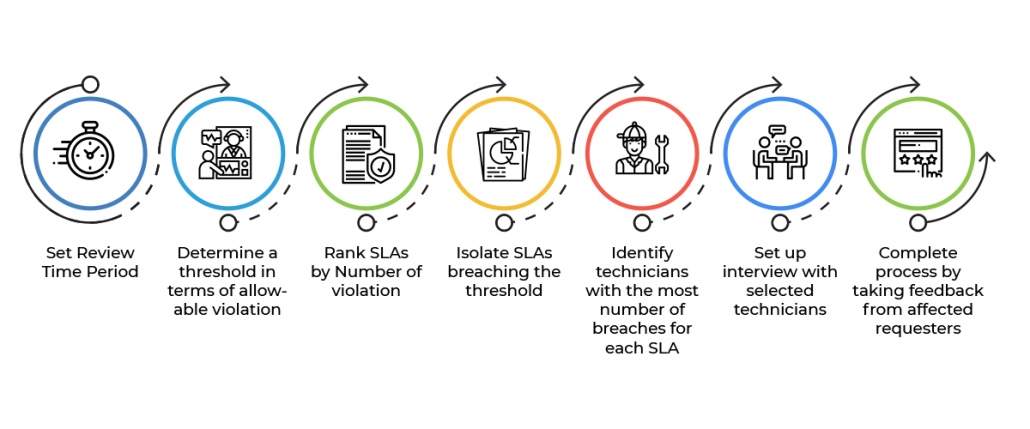 Set Review Time Period

Determine a threshold in terms of allowable violation

Rank SLAs by Number of violation

Isolate SLAs breaching the threshold

Identify technicians with the most number of breaches for each SLA

Set up interview with selected technicians

Complete process by taking feedback from affected requesters